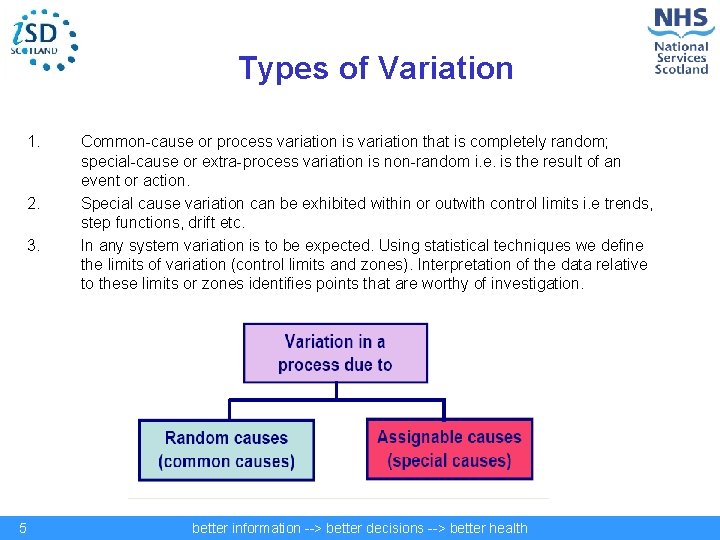 iSD SCOTLAND

NHS National Services Scotland

Types of Variation

1. Common-cause or process variation is variation that is completely random; special-cause or extra-process variation is non-random i.e. is the result of an event or action.

2. Special cause variation can be exhibited within or outwith control limits i.e trends, step functions, drift etc.

3. In any system variation is to be expected. Using statistical techniques we define the limits of variation (control limits and zones). Interpretation of the data relative to these limits or zones identifies points that are worthy of investigation.

Variation in a process due to

Random causes (common causes)

Assignable causes (special causes)

5

better information --> better decisions --> better health